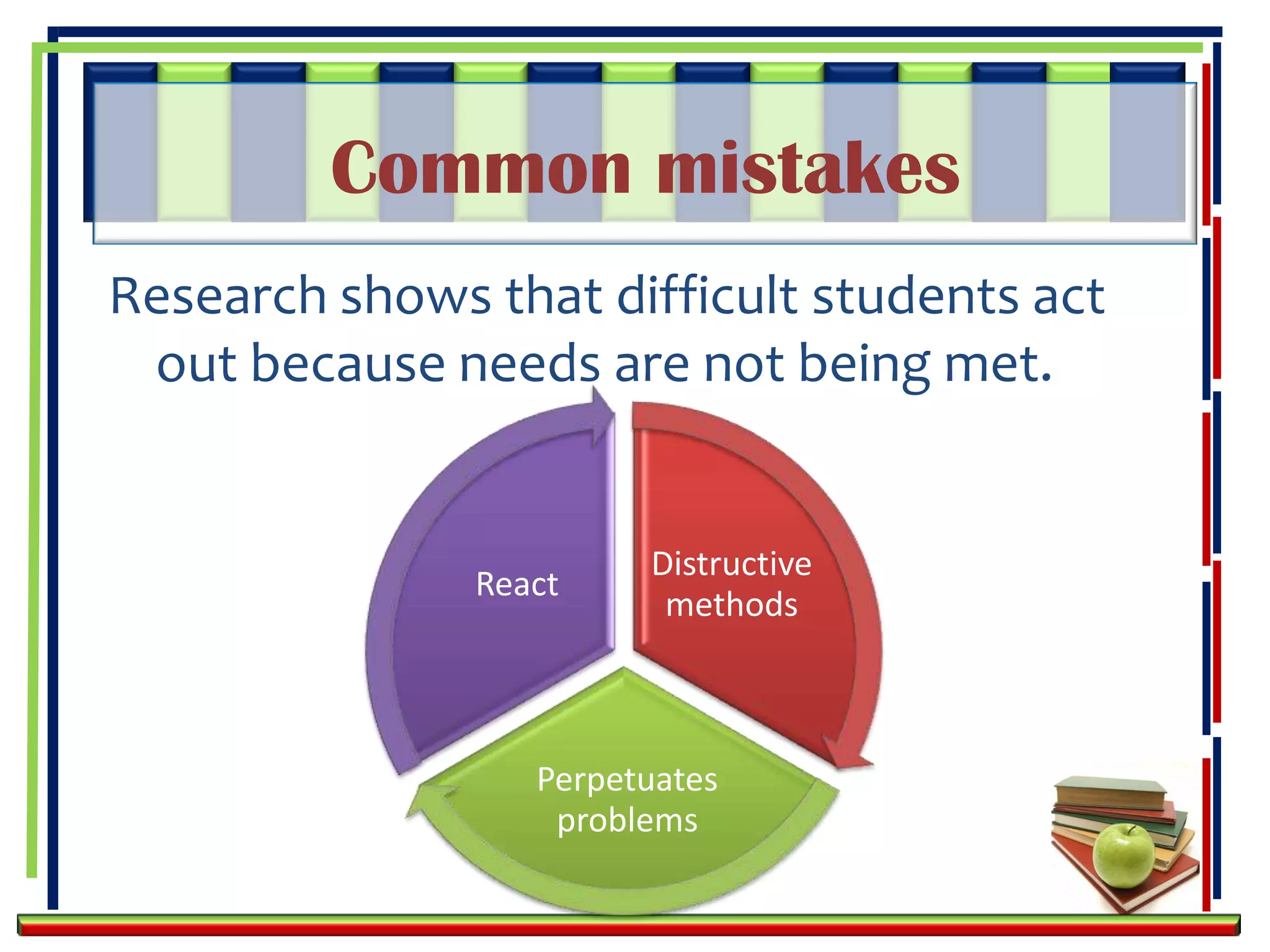 Common mistakes

Research shows that difficult students act out because needs are not being met.

React

Distructive methods

Perpetuates problems